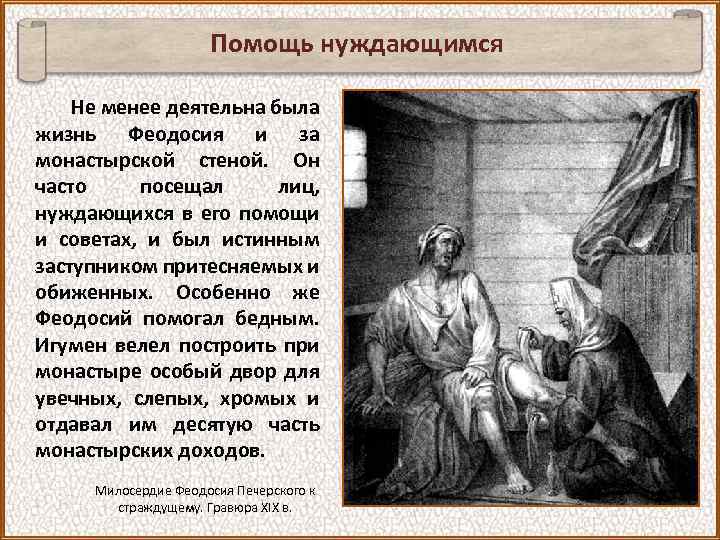 Помощь нуждающимся

Не менее деятельна была жизнь Феодосия и за монастырской стеной. Он часто посещал лиц, нуждающихся в его помощи и советах, и был истинным заступником притесняемых и обиженных. Особенно же Феодосий помогал бедным. Игумен велел построить при монастыре особый двор для увечных, слепых, хромых и отдавал им десятую часть монастырских доходов.

Милосердие Феодосия Печерского к страждущему. Гравюра XIX в.